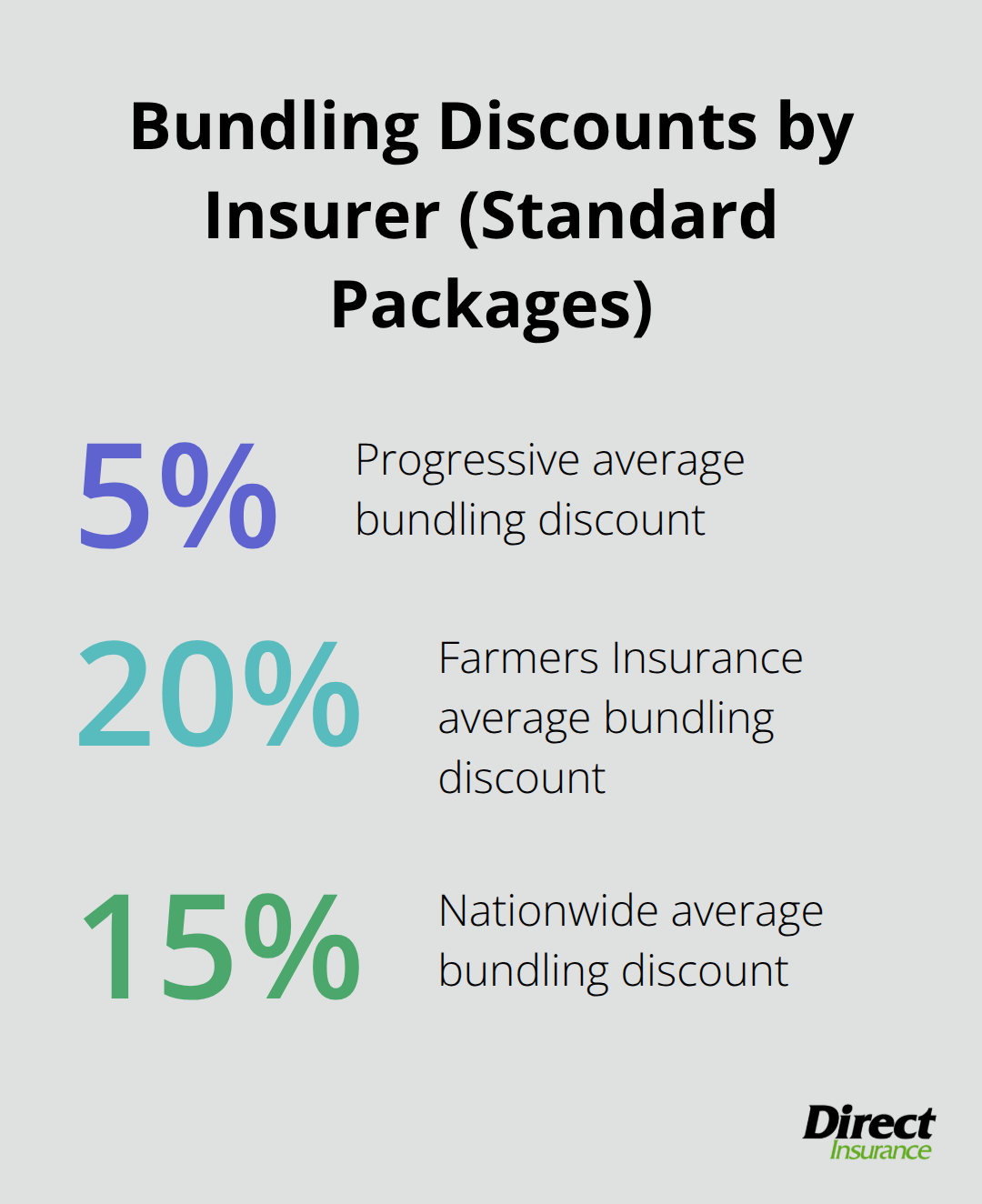 Bundling Discounts by Insurer (Standard Packages)

5%
Progressive average bundling discount

20%
Farmers Insurance average bundling discount

15%
Nationwide average bundling discount

Direct
Insurance